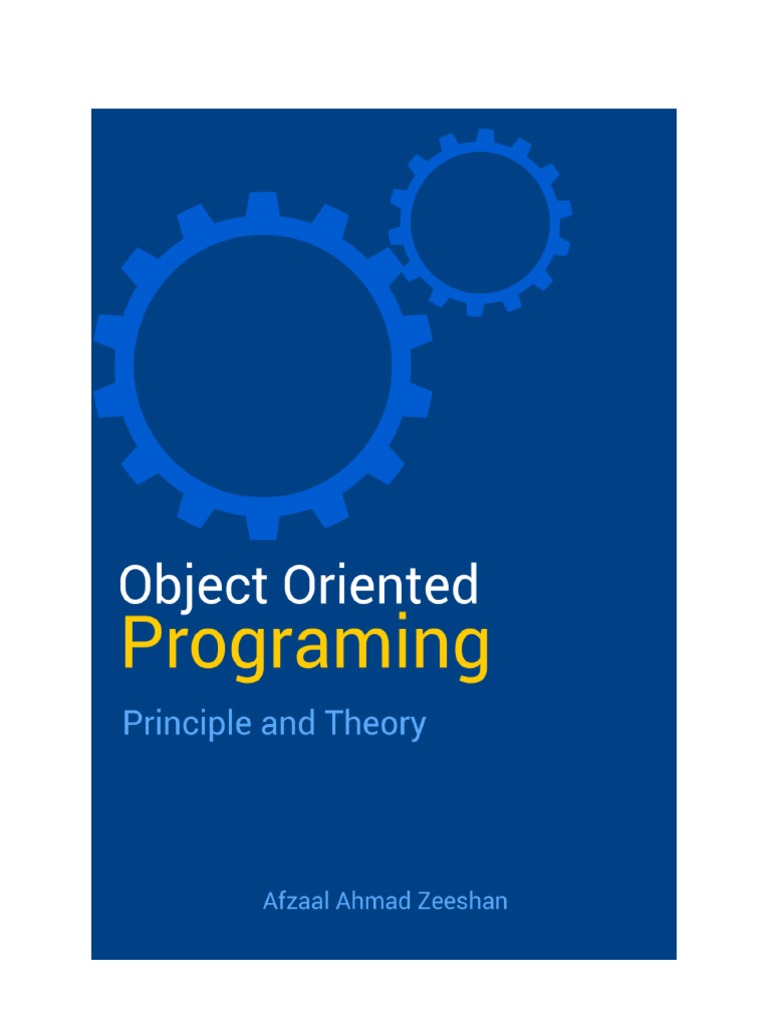 Object Oriented
Programing

Principle and Theory

Afzaal Ahmad Zeeshan